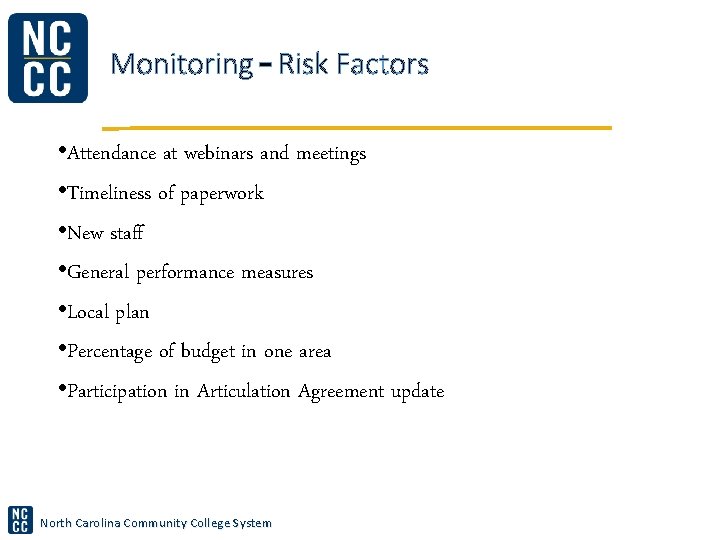 NC
CC

Monitoring – Risk Factors

•Attendance at webinars and meetings

•Timeliness of paperwork

•New staff

•General performance measures

•Local plan

•Percentage of budget in one area

•Participation in Articulation Agreement update

NC
CC
North Carolina Community College System